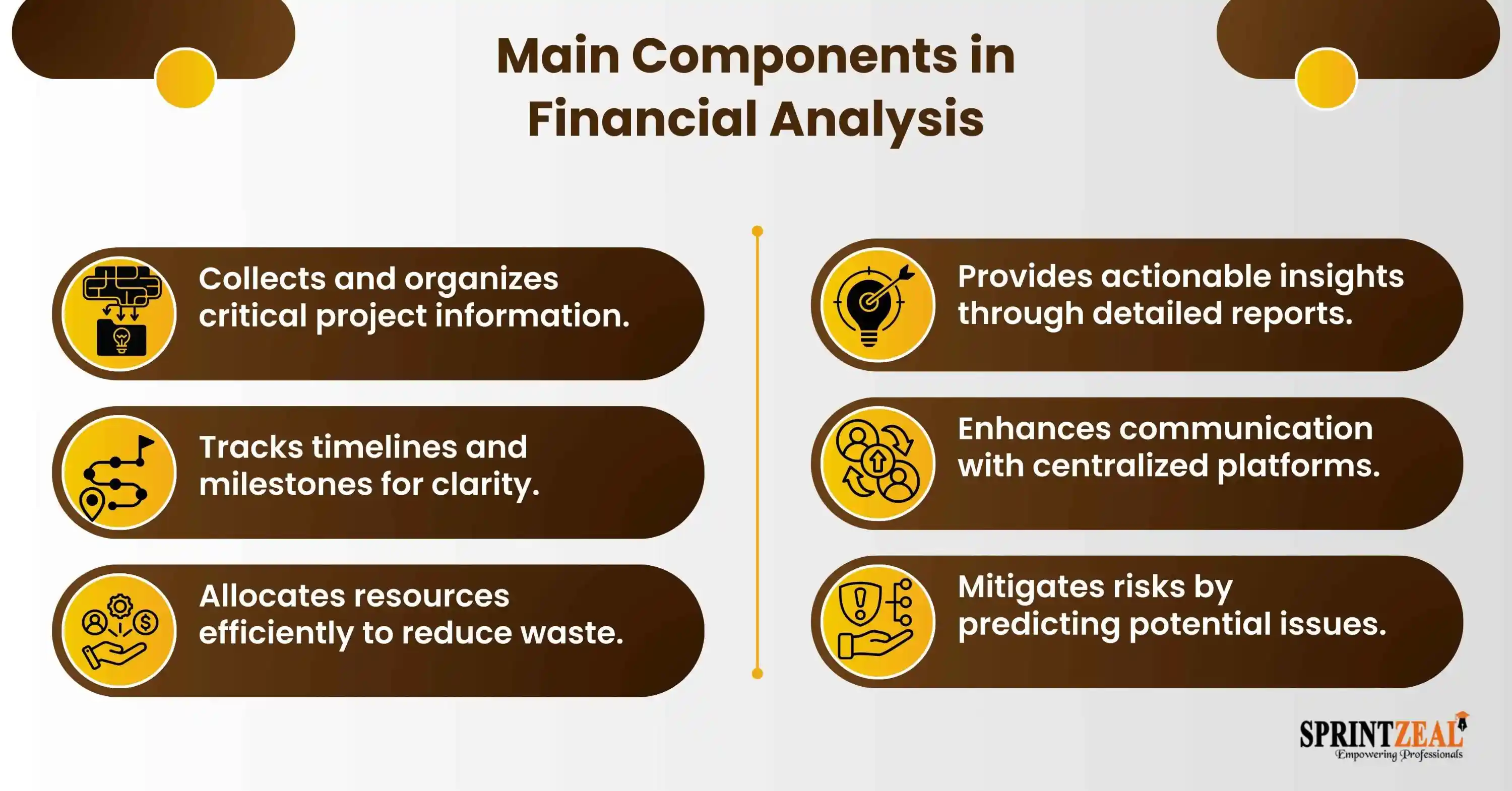 Main Components in Financial Analysis

Collects and organizes critical project information.

Tracks timelines and milestones for clarity.

Allocates resources efficiently to reduce waste.

Provides actionable insights through detailed reports.

Enhances communication with centralized platforms.

Mitigates risks by predicting potential issues.

SPRINTZEAL
Empowering Professionals